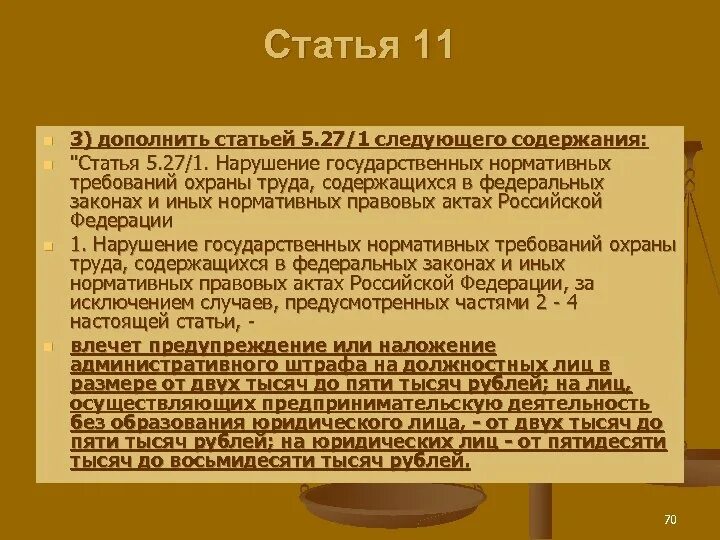 Статья 11

3) дополнить статьей 5.27/1 следующего содержания:

"Статья 5.27/1. Нарушение государственных нормативных требований охраны труда, содержащихся в федеральных законах и иных нормативных правовых актах Российской Федерации

1. Нарушение государственных нормативных требований охраны труда, содержащихся в федеральных законах и иных нормативных правовых актах Российской Федерации, за исключением случаев, предусмотренных частями 2 - 4 настоящей статьи, -

влечет предупреждение или наложение административного штрафа на должностных лиц в размере от двух тысяч до пяти тысяч рублей; на лиц, осуществляющих предпринимательскую деятельность без образования юридического лица, - от двух тысяч до пяти тысяч рублей; на юридических лиц - от пятидесяти тысяч до восьмидесяти тысяч рублей.

70